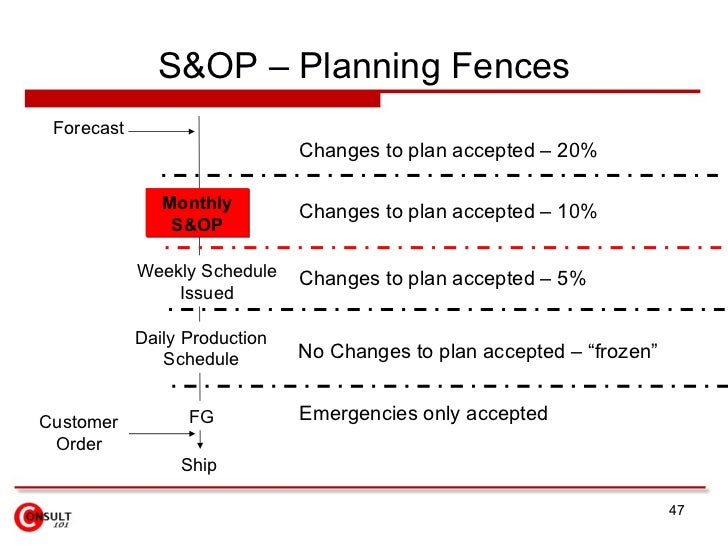 S&OP – Planning Fences

Forecast

Changes to plan accepted – 20%

Monthly S&OP

Changes to plan accepted – 10%

Weekly Schedule Issued

Changes to plan accepted – 5%

Daily Production Schedule

No Changes to plan accepted – “frozen”

Customer Order

FG

Emergencies only accepted

Ship

CONSULT 101

47